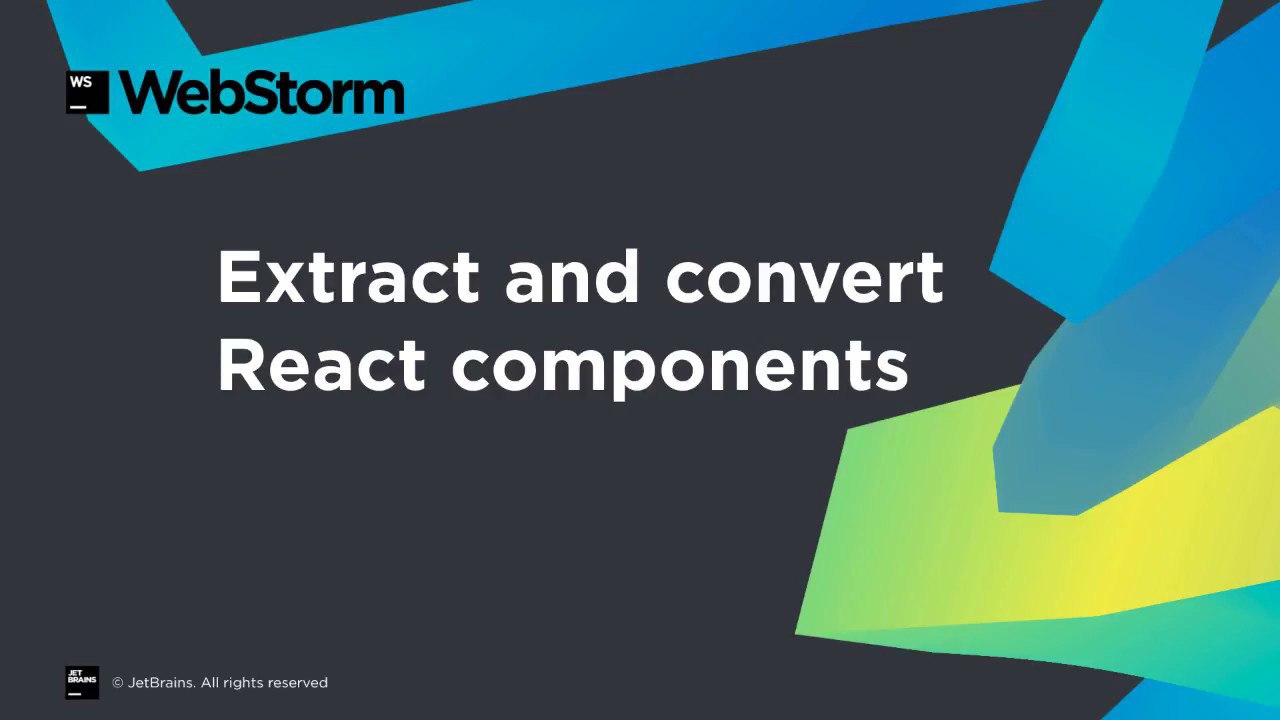 WS

WebStorm

Extract and convert React components

JET BRAINS

© JetBrains. All rights reserved